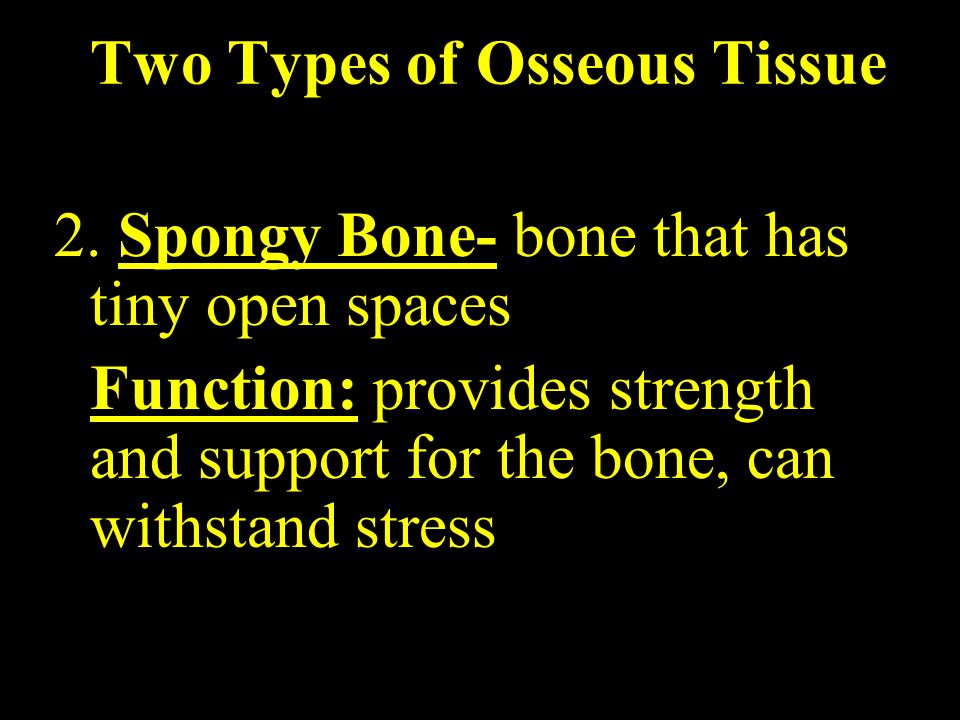 Two Types of Osseous Tissue

2. Spongy Bone- bone that has tiny open spaces

Function: provides strength and support for the bone, can withstand stress